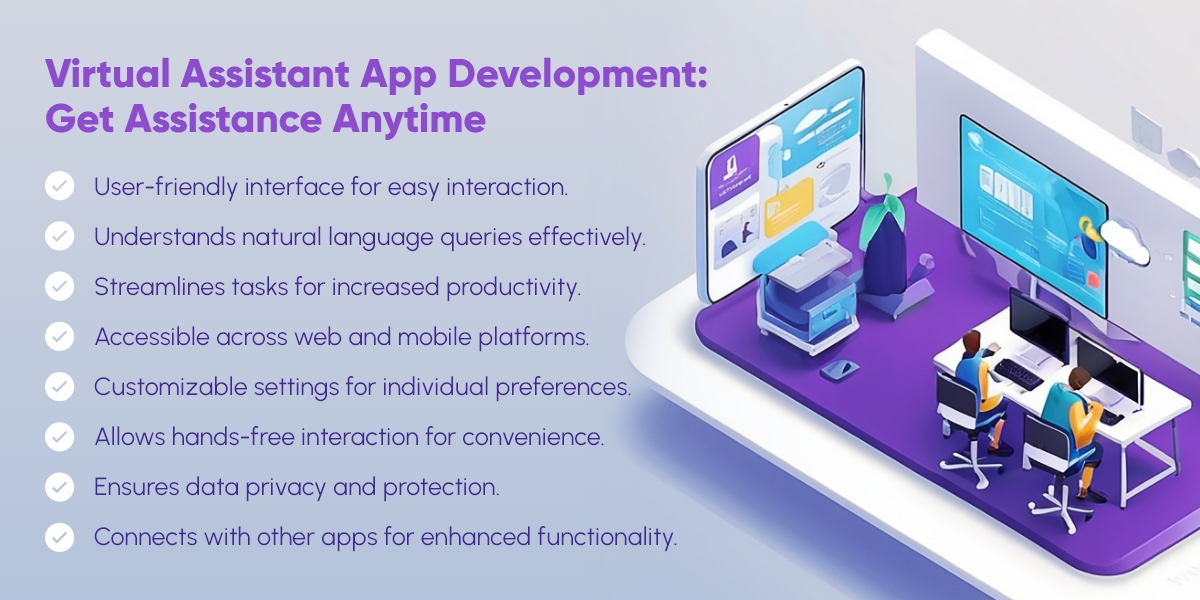 Virtual Assistant App Development: Get Assistance Anytime

User-friendly interface for easy interaction.

Understands natural language queries effectively.

Streamlines tasks for increased productivity.

Accessible across web and mobile platforms.

Customizable settings for individual preferences.

Allows hands-free interaction for convenience.

Ensures data privacy and protection.

Connects with other apps for enhanced functionality.